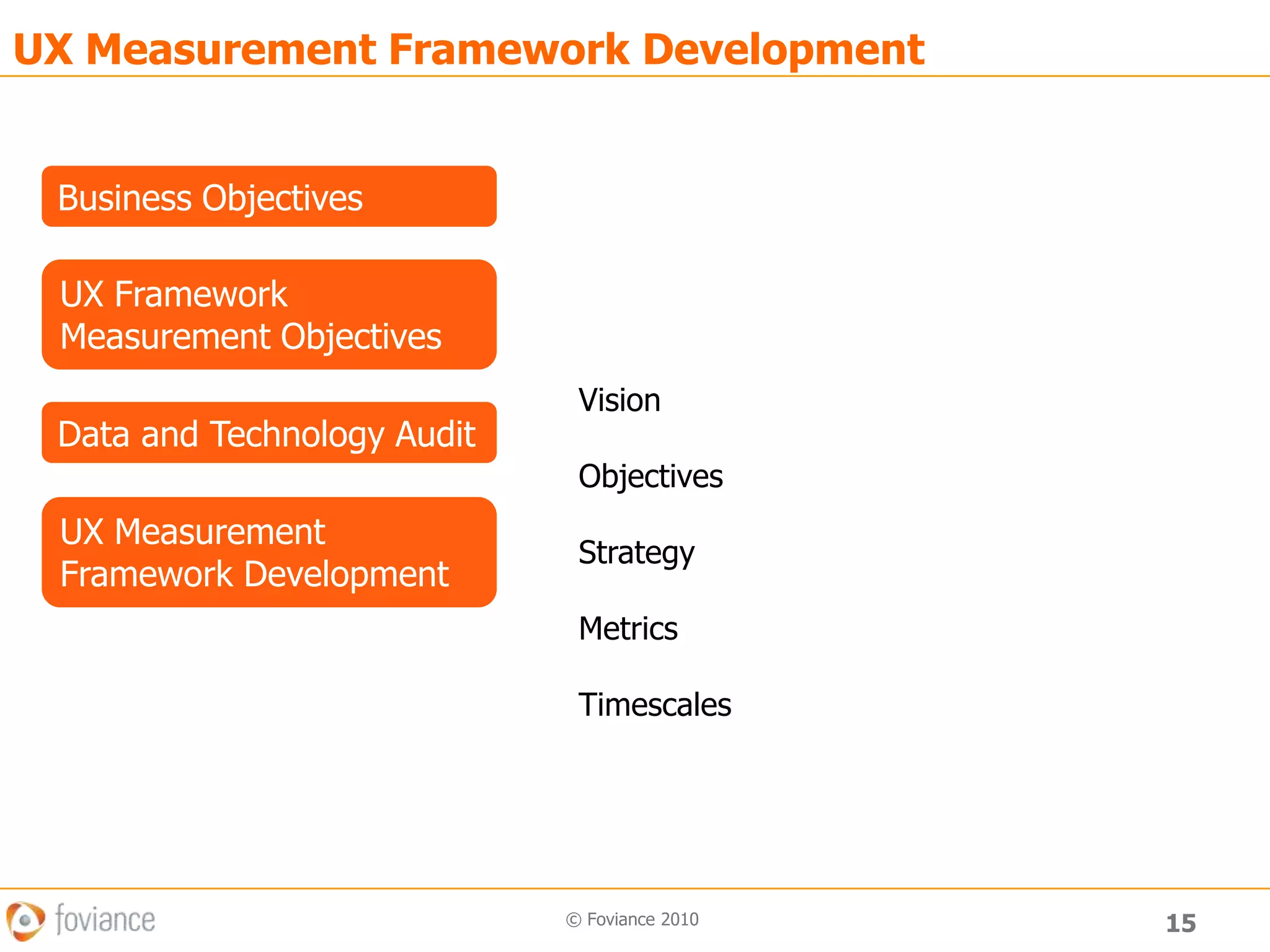 UX Measurement Framework Development

Business Objectives

UX Framework Measurement Objectives

Data and Technology Audit

UX Measurement Framework Development

Vision

Objectives

Strategy

Metrics

Timescales

foviance

© Foviance 2010

15